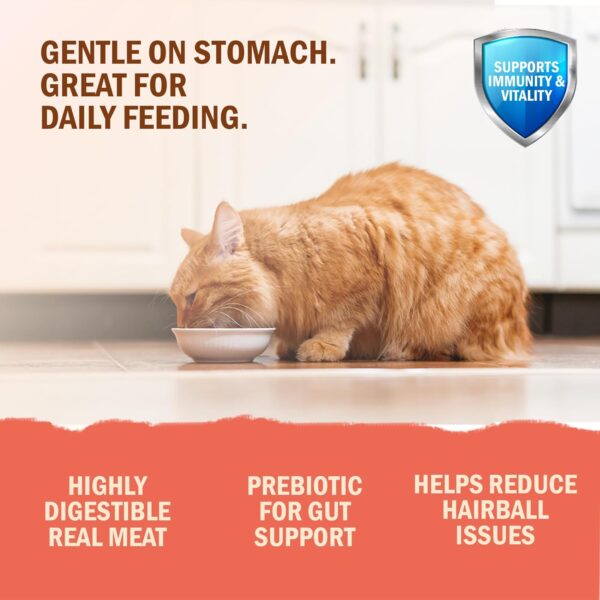 GENTLE ON STOMACH. GREAT FOR DAILY FEEDING.

SUPPORTS IMMUNITY & VITALITY

HIGHLY DIGESTIBLE REAL MEAT

PREBIOTIC FOR GUT SUPPORT

HELPS REDUCE HAIRBALL ISSUES